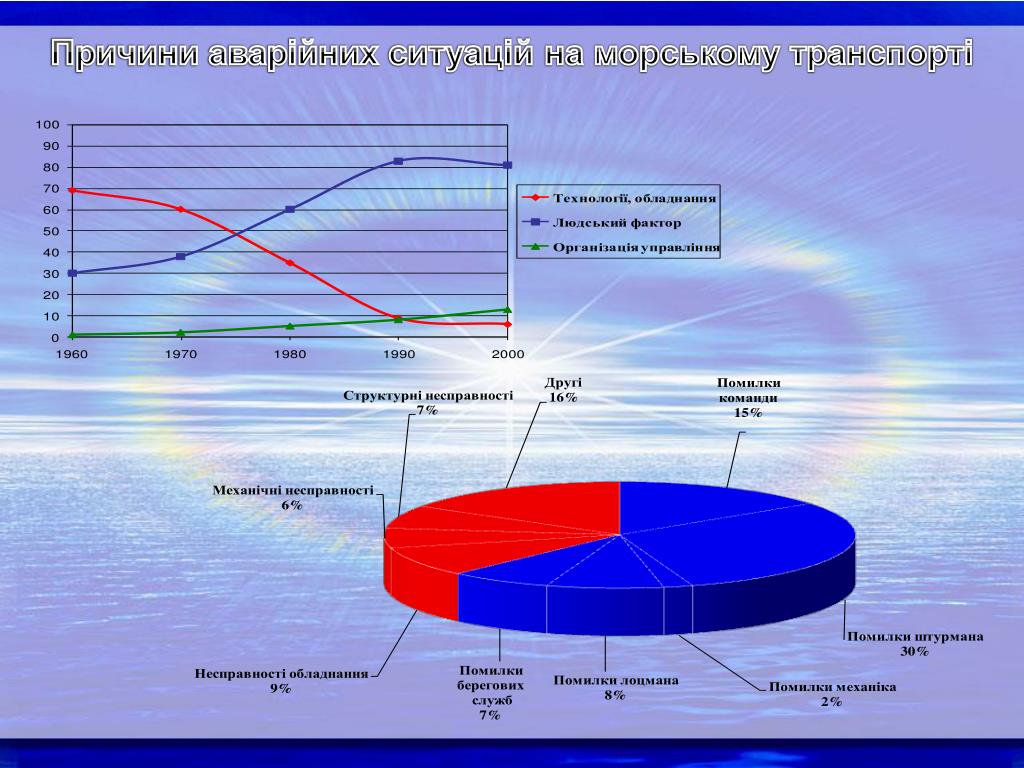 Причини аварійних ситуацій на морському транспорті

100
90
80
70
60
50
40
30
20
10
0

1960
1970
1980
1990
2000

Технології, обладнання
Людський фактор
Організація управління

Структурні несправності 7%

Другі 16%

Помилки команди 15%

Механічні несправності 6%

Помилки штурмана 30%

Несправності обладнання 9%

Помилки берегових служб 7%

Помилки лоцмана 8%

Помилки механіка 2%